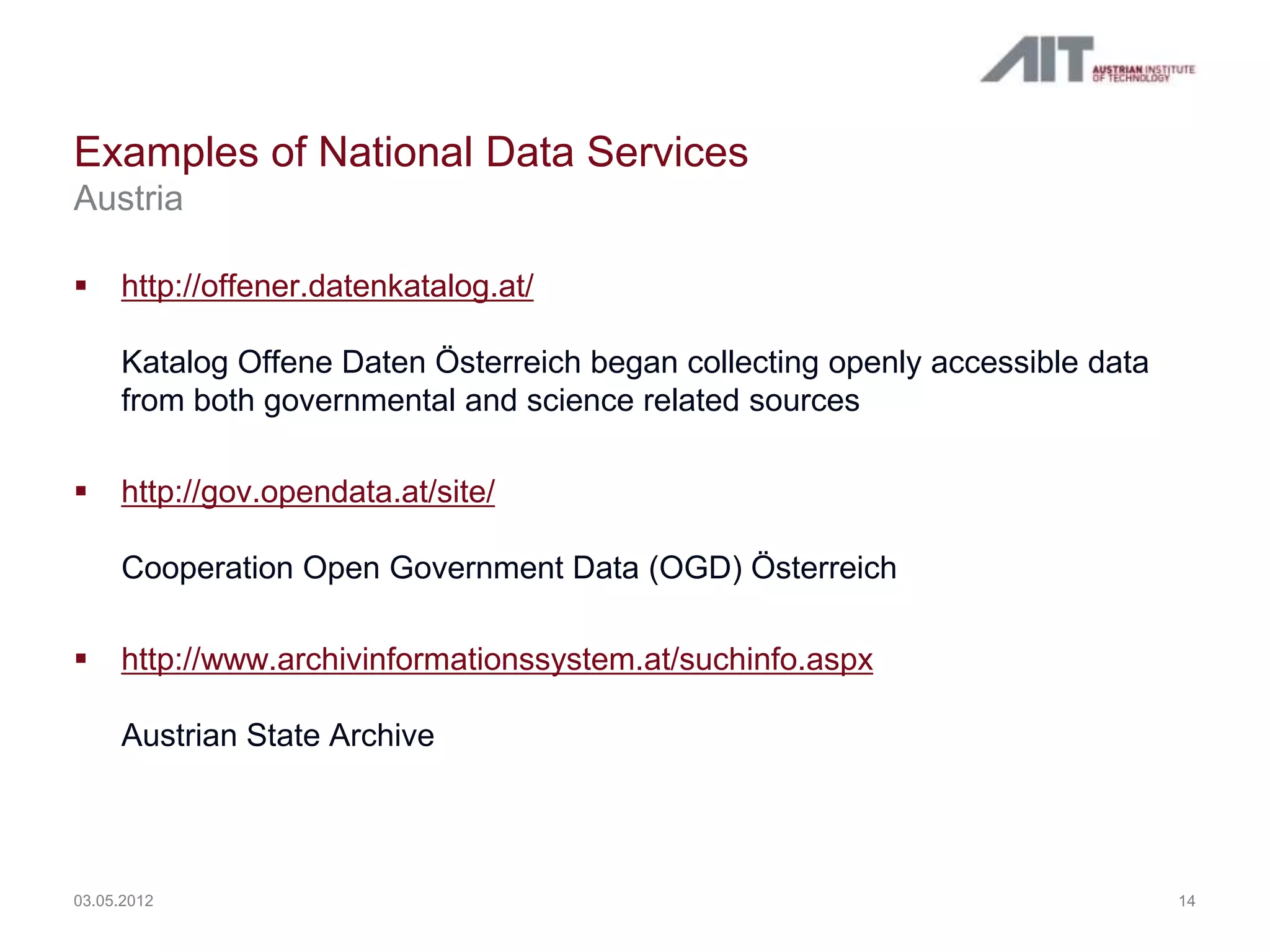 AIT AUSTRIAN INSTITUTE OF TECHNOLOGY

Examples of National Data Services
Austria

▪ http://offener.datenkatalog.at/

Katalog Offene Daten Österreich began collecting openly accessible data from both governmental and science related sources

▪ http://gov.opendata.at/site/

Cooperation Open Government Data (OGD) Österreich

▪ http://www.archivinformationssystem.at/suchinfo.aspx

Austrian State Archive

03.05.2012

14